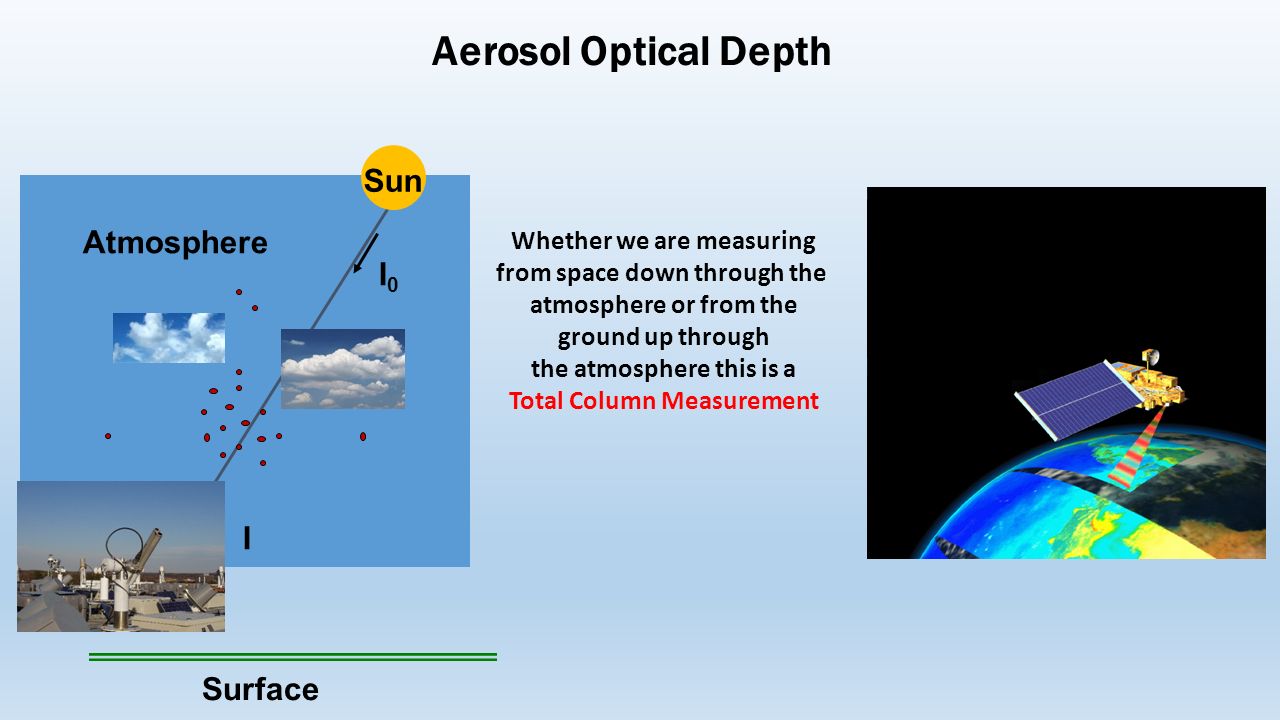 Aerosol Optical Depth

Sun

Atmosphere

$I_0$

I

Surface

Whether we are measuring from space down through the atmosphere or from the ground up through the atmosphere this is a Total Column Measurement